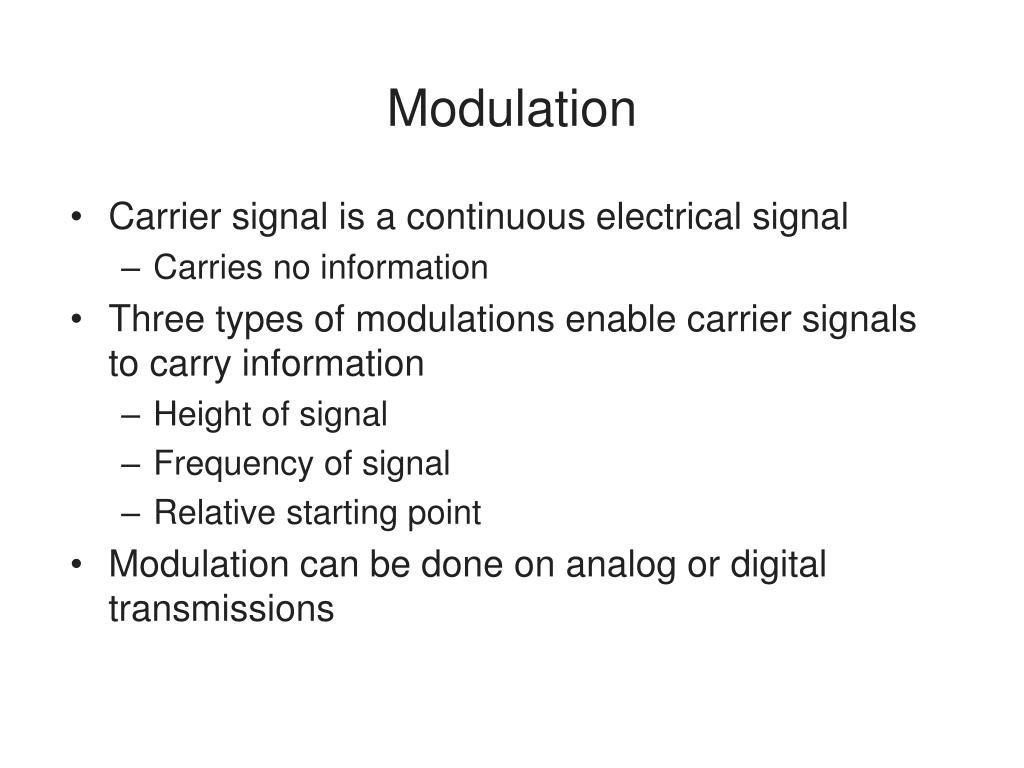 Modulation

• Carrier signal is a continuous electrical signal
– Carries no information
• Three types of modulations enable carrier signals to carry information
– Height of signal
– Frequency of signal
– Relative starting point
• Modulation can be done on analog or digital transmissions